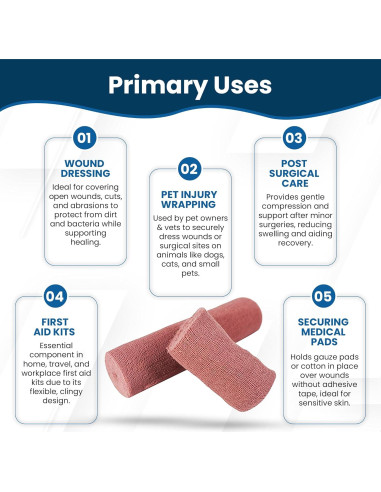 Primary Uses

01

WOUND DRESSING

Ideal for covering open wounds, cuts, and abrasions to protect from dirt and bacteria while supporting healing.

02

PET INJURY WRAPPING

Used by pet owners & vets to securely dress wounds or surgical sites on animals like dogs, cats, and small pets.

03

POST SURGICAL CARE

Provides gentle compression and support after minor surgeries, reducing swelling and aiding recovery.

04

FIRST AID KITS

Essential component in home, travel, and workplace first aid kits due to its flexible, clingy design.

05

SECURING MEDICAL PADS

Holds gauze pads or cotton in place over wounds without adhesive tape, ideal for sensitive skin.